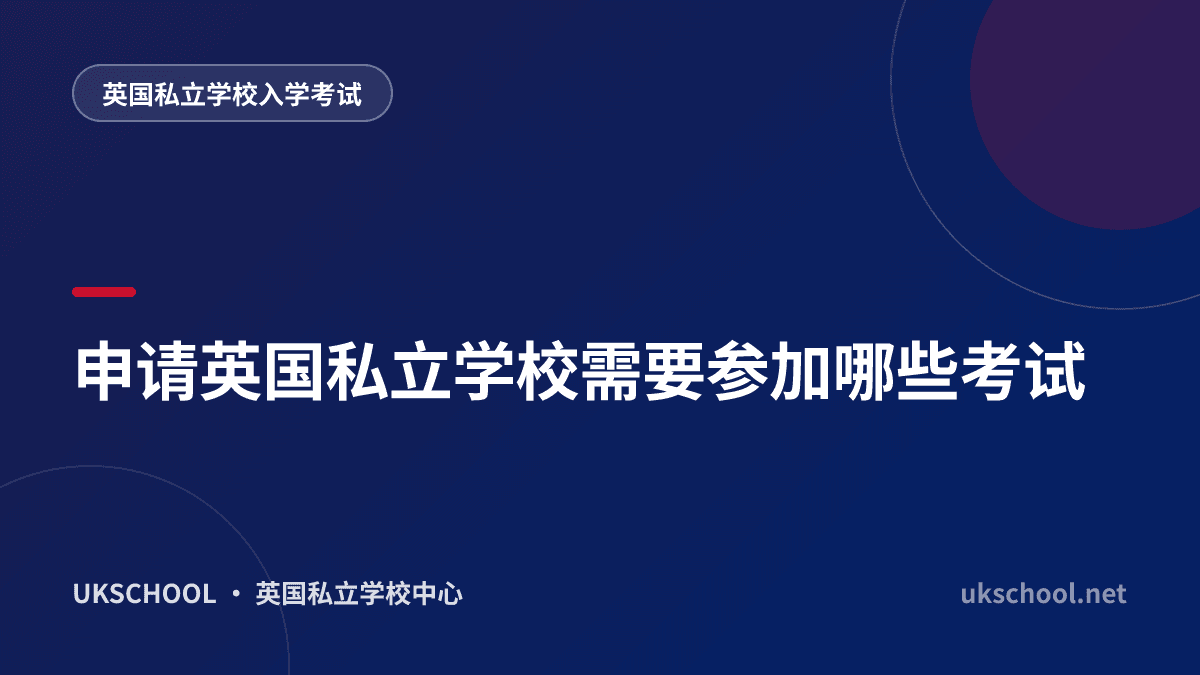 英国私立学校入学考试

申请英国私立学校需要参加哪些考试

UKSCHOOL · 英国私立学校中心

ukschool.net